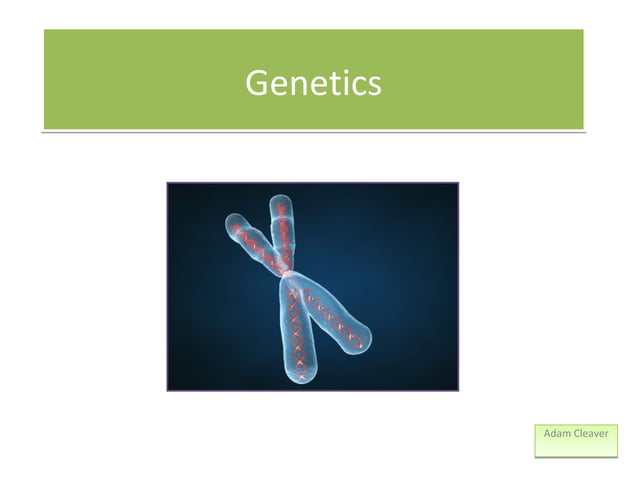 Genetics

Adam Cleaver